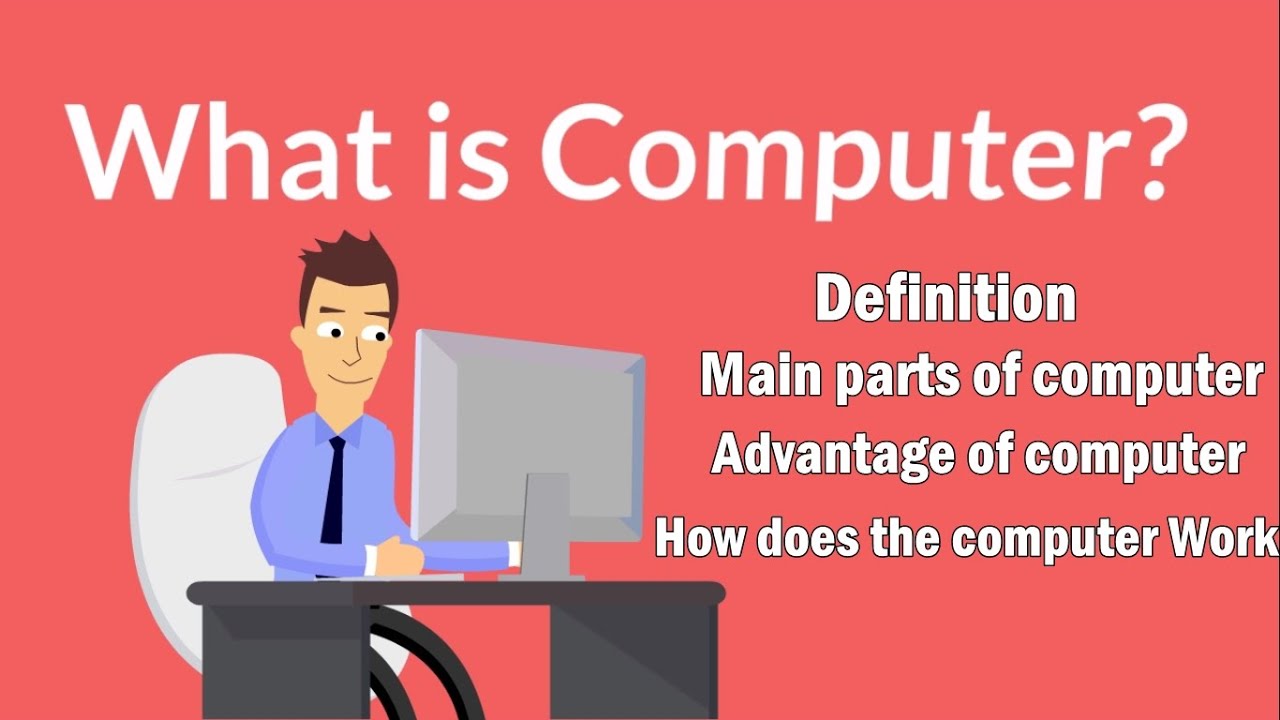 What is Computer?

Definition

Main parts of computer

Advantage of computer

How does the computer Work